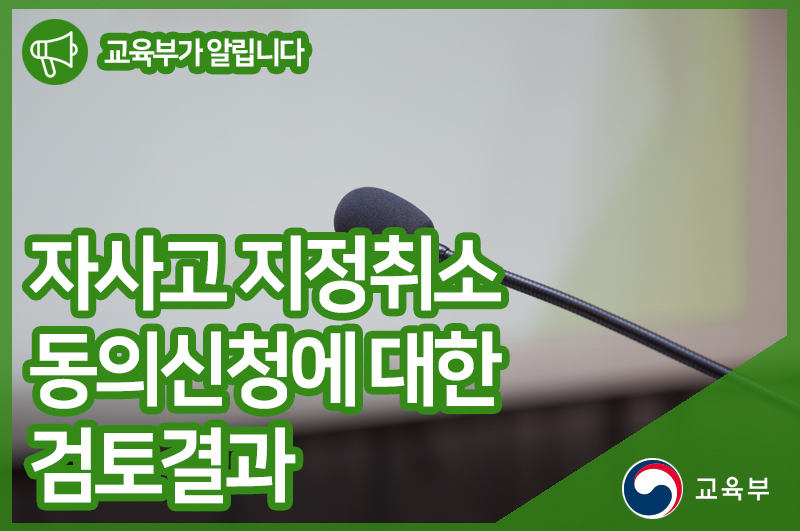 교육부가 알립니다

자사고 지정취소 동의신청에 대한 검토결과

교육부